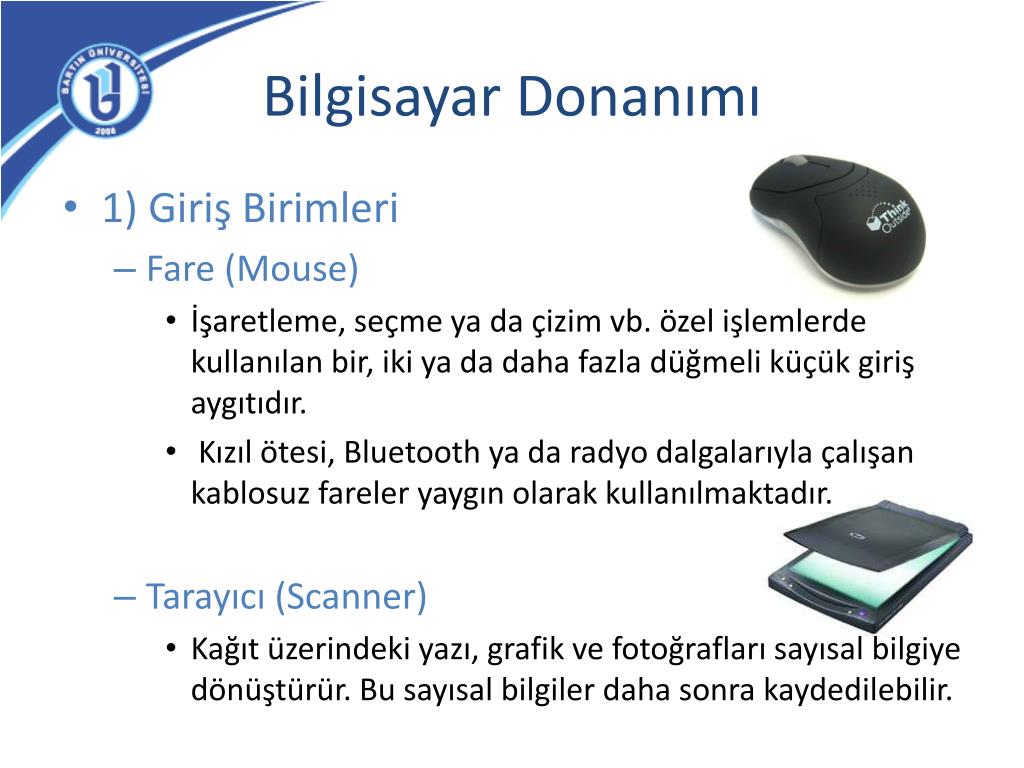 BARTIN ÜNİVERSİTESİ
2008

Bilgisayar Donanımı

• 1) Giriş Birimleri
– Fare (Mouse)
• İşaretleme, seçme ya da çizim vb. özel işlemlerde kullanılan bir, iki ya da daha fazla düğmeli küçük giriş aygıtıdır.
• Kızıl ötesi, Bluetooth ya da radyo dalgalarıyla çalışan kablosuz fareler yaygın olarak kullanılmaktadır.

Think Outside

– Tarayıcı (Scanner)
• Kağıt üzerindeki yazı, grafik ve fotoğrafları sayısal bilgiye dönüştürür. Bu sayısal bilgiler daha sonra kaydedilebilir.